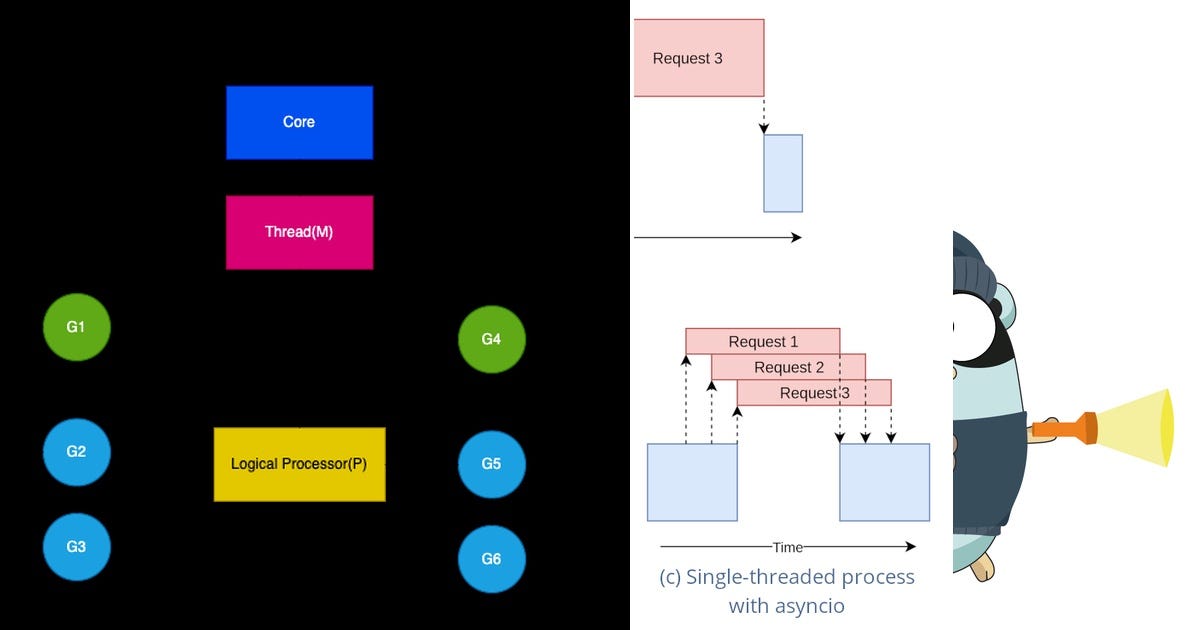 Core

Thread(M)

G1

G4

G2

Logical Processor(P)

G5

G3

G6

Request 3

Request 1

Request 2

Request 3

Time

(c) Single-threaded process with asyncio